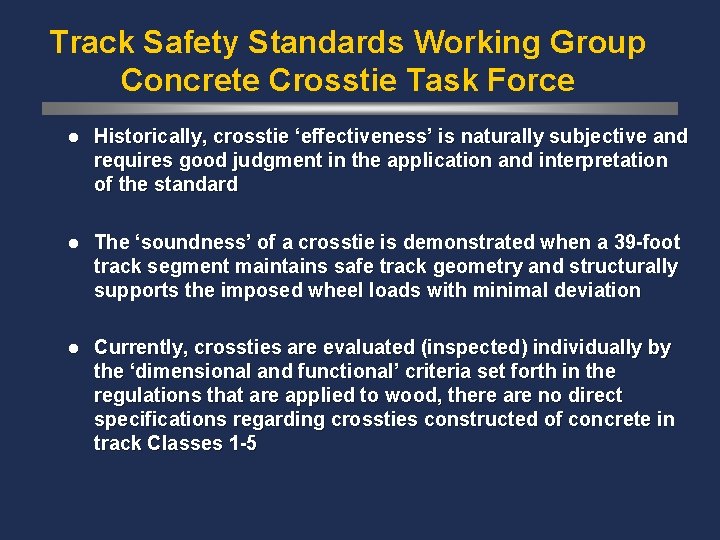 Track Safety Standards Working Group
Concrete Crosstie Task Force

● Historically, crosstie ‘effectiveness’ is naturally subjective and requires good judgment in the application and interpretation of the standard

● The ‘soundness’ of a crosstie is demonstrated when a 39-foot track segment maintains safe track geometry and structurally supports the imposed wheel loads with minimal deviation

● Currently, crossties are evaluated (inspected) individually by the ‘dimensional and functional’ criteria set forth in the regulations that are applied to wood, there are no direct specifications regarding crossties constructed of concrete in track Classes 1-5